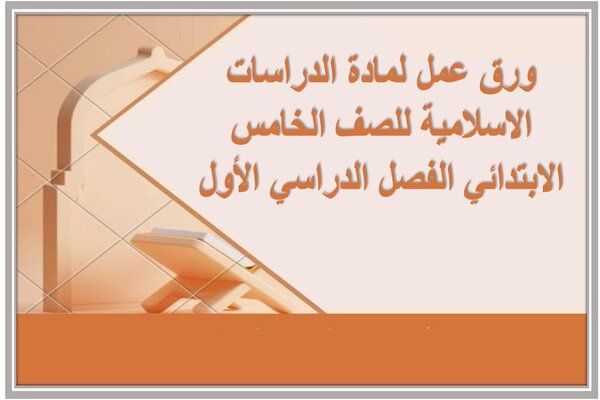 ورق عمل لمادة الدراسات الاسلامية للصف الخامس الابتدائي الفصل الدراسي الأول